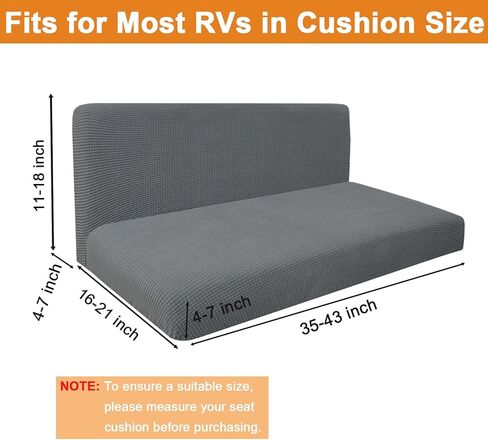 Fits for Most RVs in Cushion Size

11-18 inch

4-7 inch

16-21 inch

4-7 inch

35-43 inch

NOTE: To ensure a suitable size, please measure your seat cushion before purchasing.